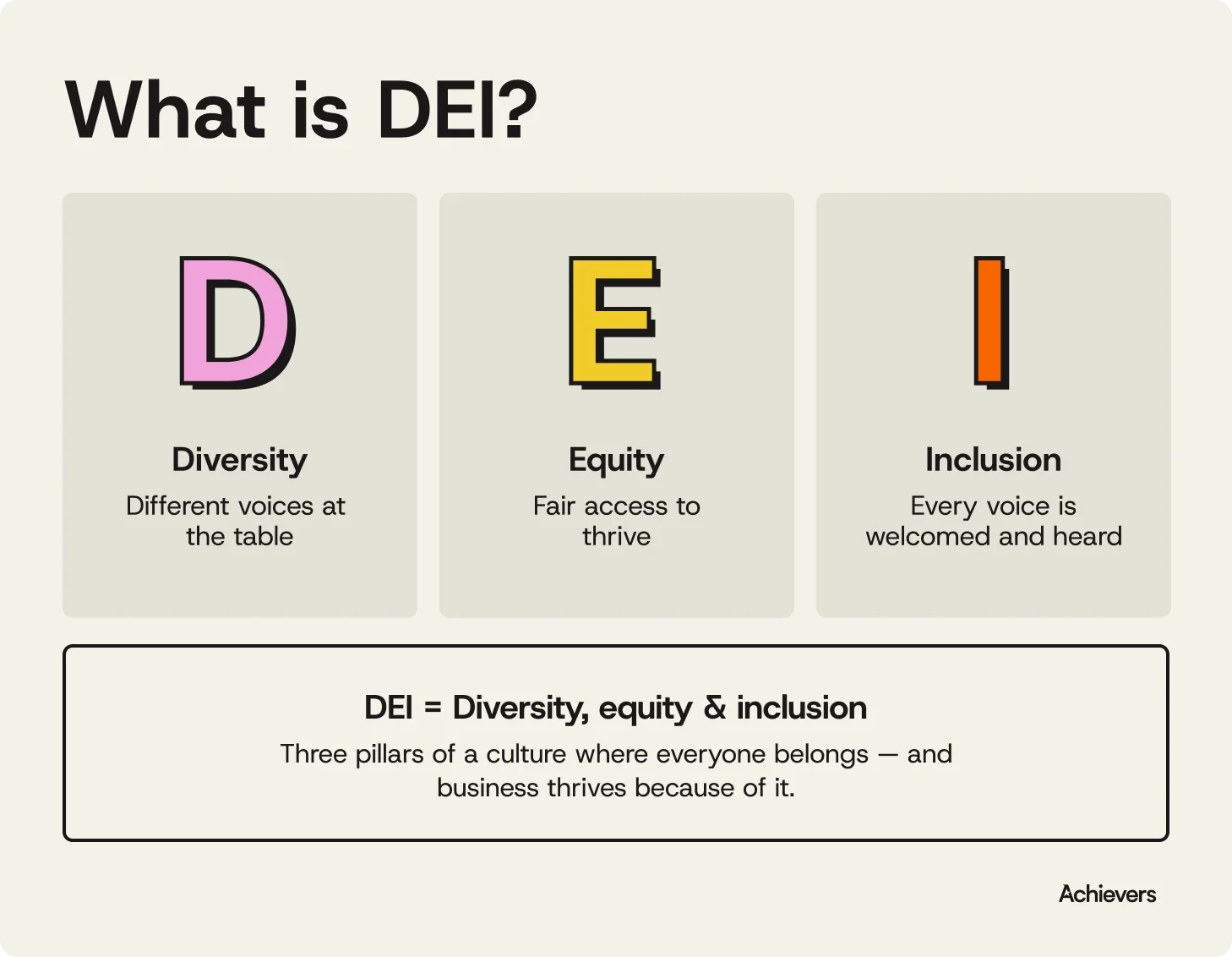 What is DEI?

D

Diversity

Different voices at the table

E

Equity

Fair access to thrive

I

Inclusion

Every voice is welcomed and heard

DEI = Diversity, equity & inclusion

Three pillars of a culture where everyone belongs — and business thrives because of it.

Achievers